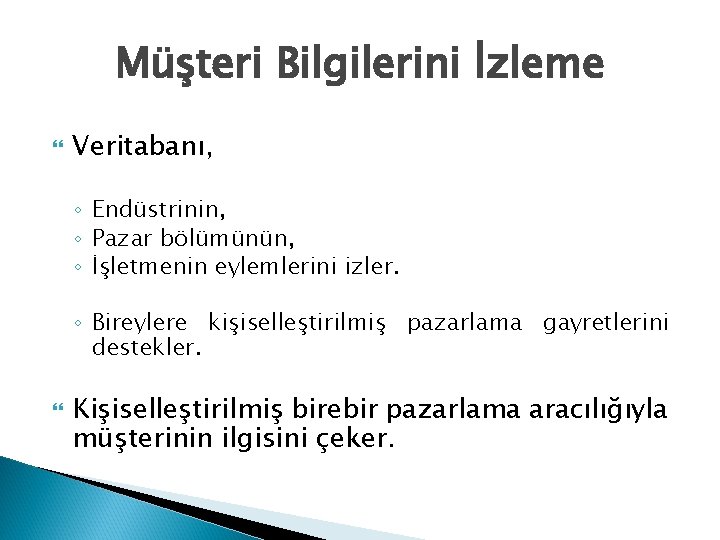 Müşteri Bilgilerini İzleme

Veritabanı,

◦ Endüstrinin,
◦ Pazar bölümünün,
◦ İşletmenin eylemlerini izler.

◦ Bireylere kişiselleştirilmiş pazarlama gayretlerini destekler.

Kişiselleştirilmiş birebir pazarlama aracılığıyla müşterinin ilgisini çeker.